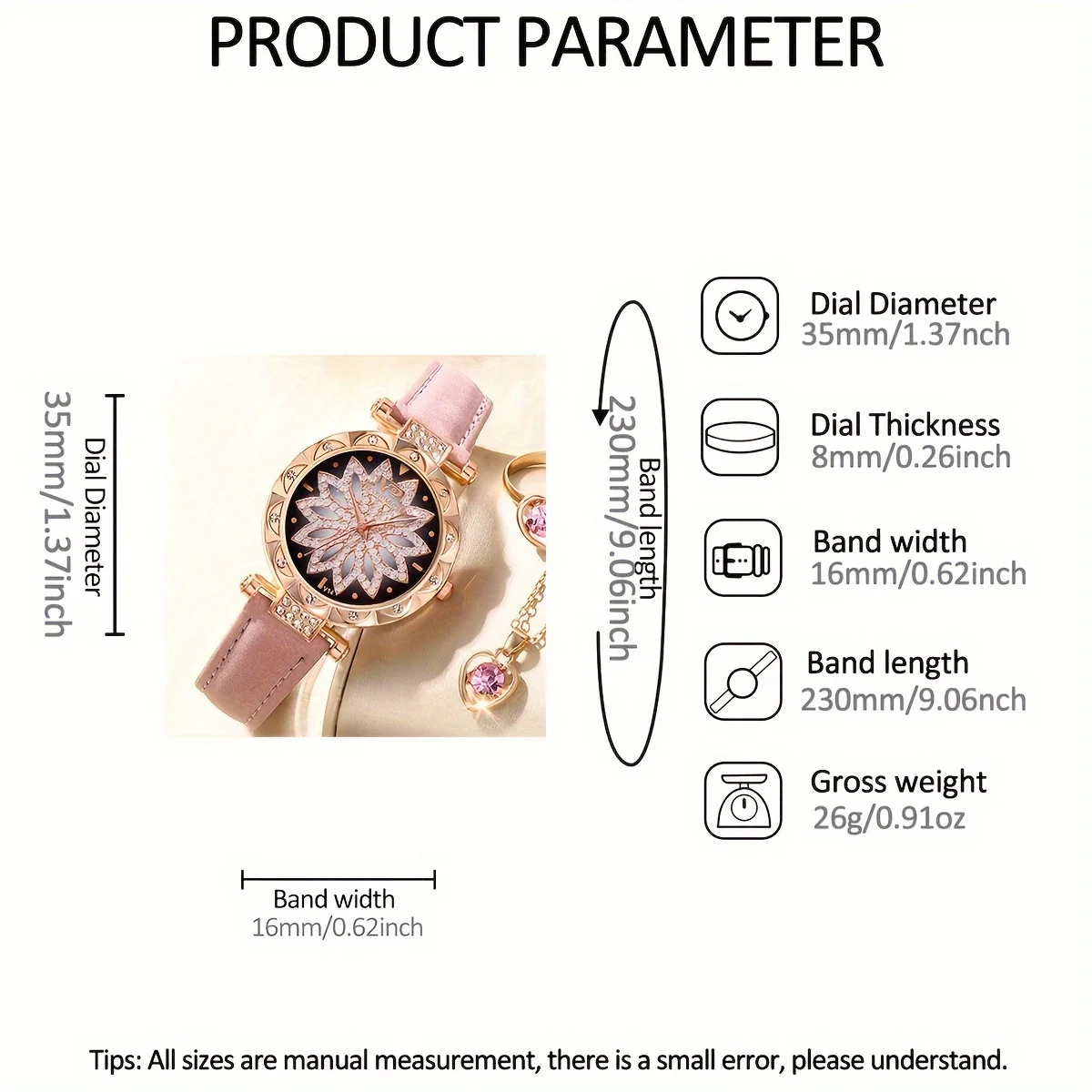 PRODUCT PARAMETER

Dial Diameter
35mm/1.37inch

Band length
230mm/9.06inch

Band width
16mm/0.62inch

Dial Diameter
35mm/1.37nch

Dial Thickness
8mm/0.26inch

Band width
16mm/0.62inch

Band length
230mm/9.06nch

Gross weight
26g/0.91oz

Tips: All sizes are manual measurement, there is a small error, please understand.